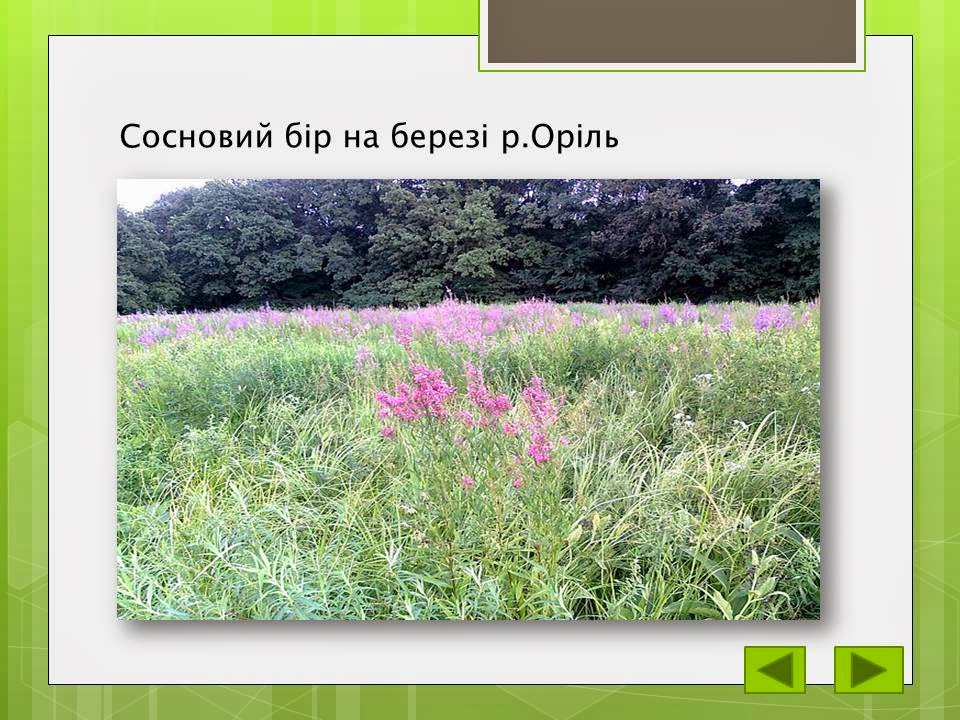 Сосновий бір на березі р.Оріль